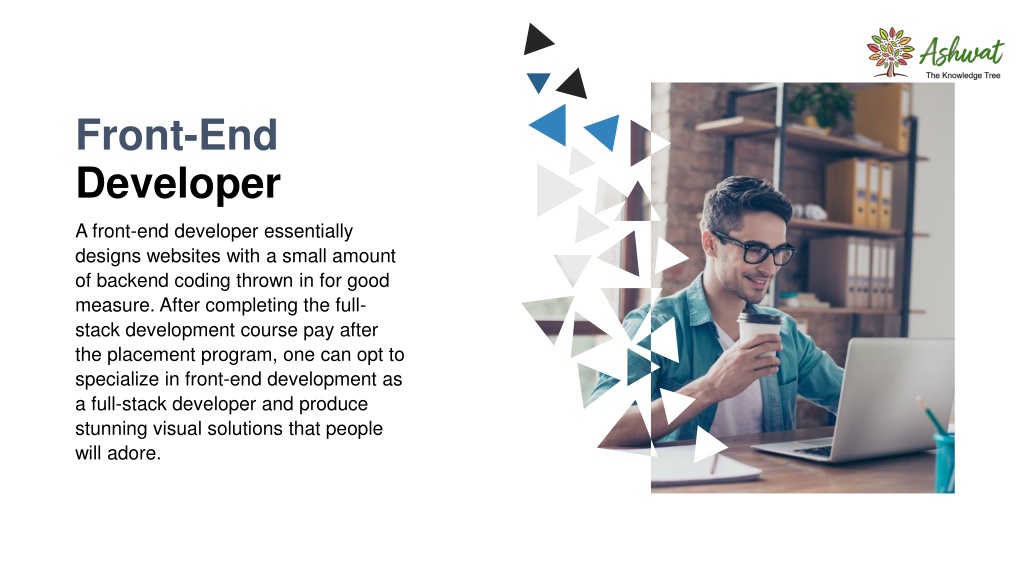 Ashwat
The Knowledge Tree

Front-End
Developer

A front-end developer essentially designs websites with a small amount of backend coding thrown in for good measure. After completing the full-stack development course pay after the placement program, one can opt to specialize in front-end development as a full-stack developer and produce stunning visual solutions that people will adore.